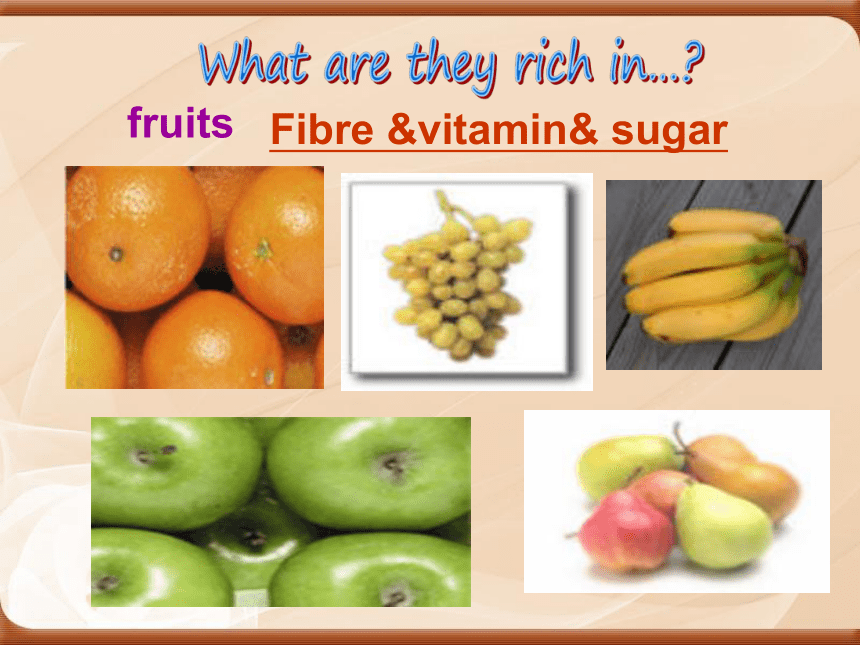 What are they rich in...?

fruits Fibre &vitamin& sugar